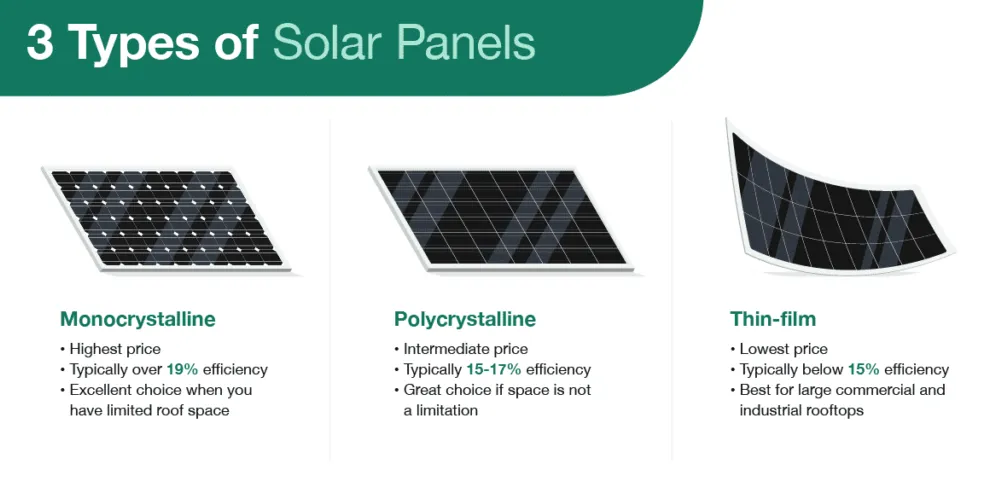 3 Types of Solar Panels

Monocrystalline
• Highest price
• Typically over 19% efficiency
• Excellent choice when you have limited roof space

Polycrystalline
• Intermediate price
• Typically 15-17% efficiency
• Great choice if space is not a limitation

Thin-film
• Lowest price
• Typically below 15% efficiency
• Best for large commercial and industrial rooftops